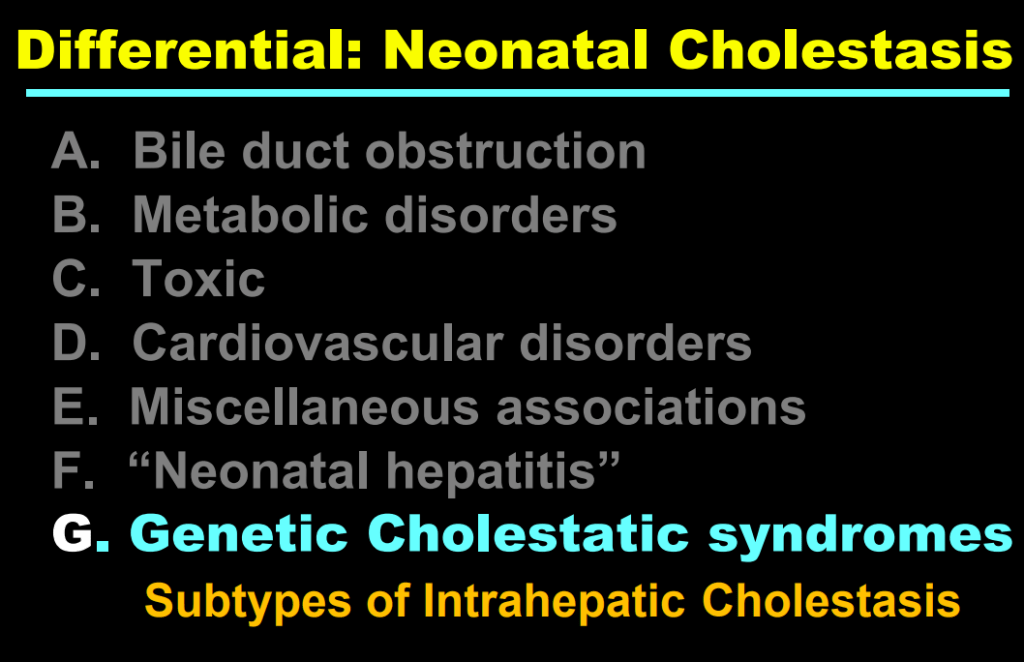 Differential: Neonatal Cholestasis

A. Bile duct obstruction
B. Metabolic disorders
C. Toxic
D. Cardiovascular disorders
E. Miscellaneous associations
F. “Neonatal hepatitis”
G. Genetic Cholestatic syndromes
Subtypes of Intrahepatic Cholestasis